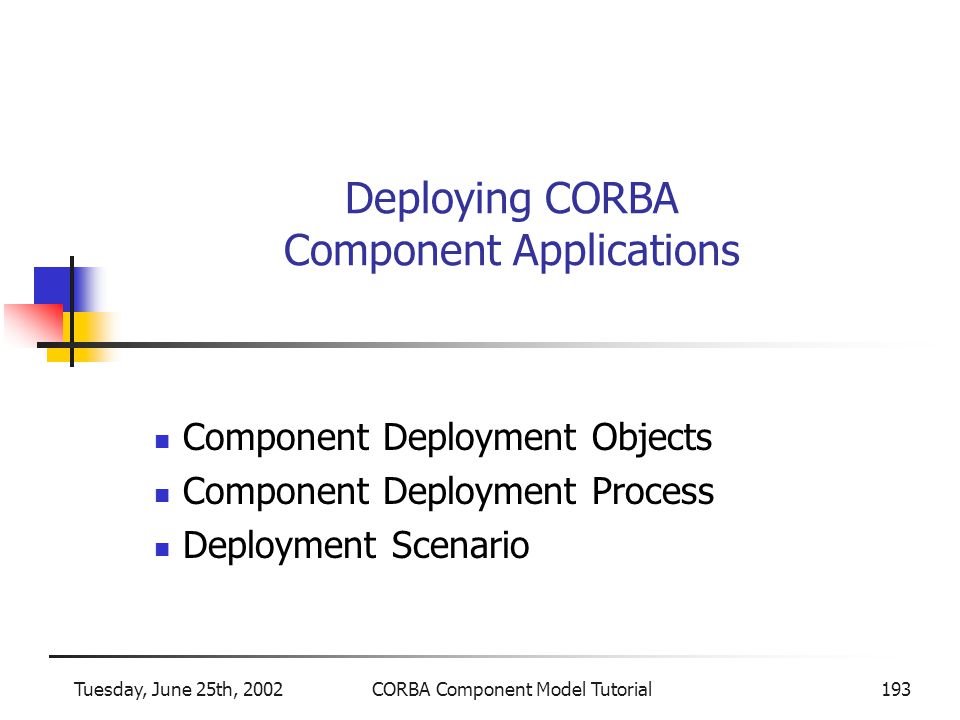 Deploying CORBA
Component Applications

- Component Deployment Objects
- Component Deployment Process
- Deployment Scenario

Tuesday, June 25th, 2002 CORBA Component Model Tutorial 193